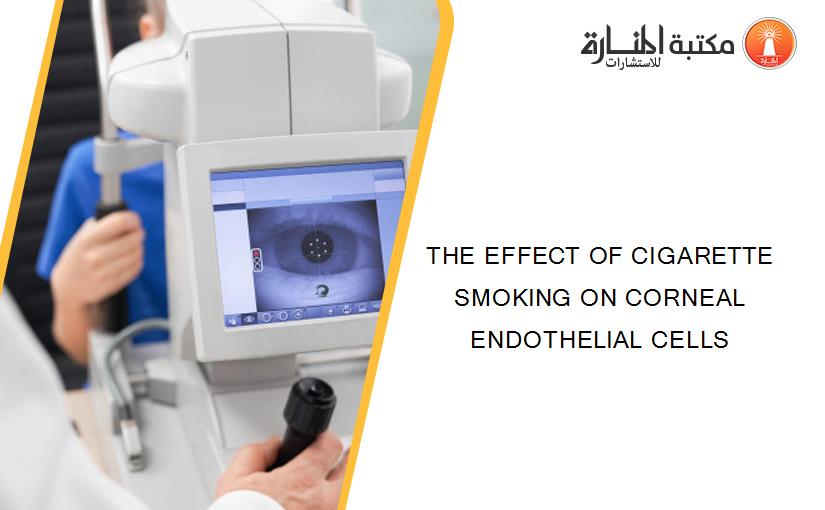 مكتبة المنارة للاستشارات

THE EFFECT OF CIGARETTE SMOKING ON CORNEAL ENDOTHELIAL CELLS